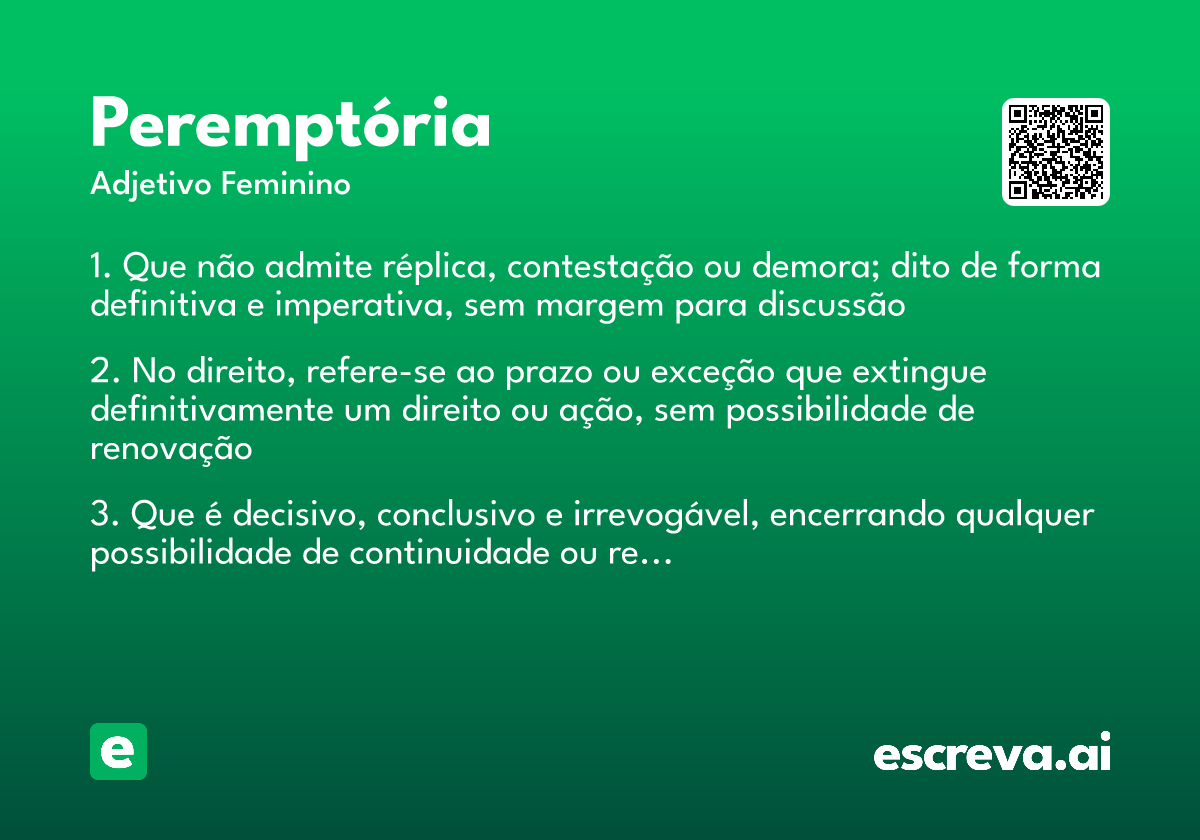 Peremptória
Adjetivo Feminino

1. Que não admite réplica, contestação ou demora; dito de forma definitiva e imperativa, sem margem para discussão

2. No direito, refere-se ao prazo ou exceção que extingue definitivamente um direito ou ação, sem possibilidade de renovação

3. Que é decisivo, conclusivo e irrevogável, encerrando qualquer possibilidade de continuidade ou re...

e

escreva.ai